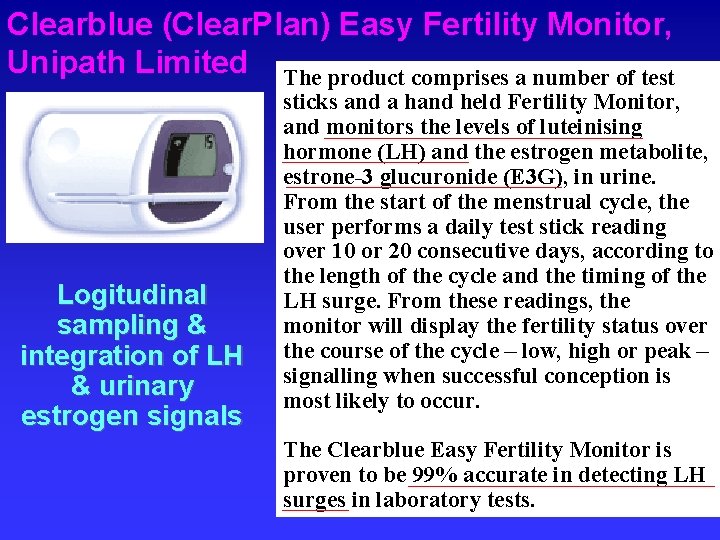 Clearblue (ClearPlan) Easy Fertility Monitor, Unipath Limited

15

Logitudinal sampling & integration of LH & urinary estrogen signals

The product comprises a number of test sticks and a hand held Fertility Monitor, and monitors the levels of luteinising hormone (LH) and the estrogen metabolite, estrone-3 glucuronide (E3G), in urine. From the start of the menstrual cycle, the user performs a daily test stick reading over 10 or 20 consecutive days, according to the length of the cycle and the timing of the LH surge. From these readings, the monitor will display the fertility status over the course of the cycle – low, high or peak – signalling when successful conception is most likely to occur.

The Clearblue Easy Fertility Monitor is proven to be 99% accurate in detecting LH surges in laboratory tests.